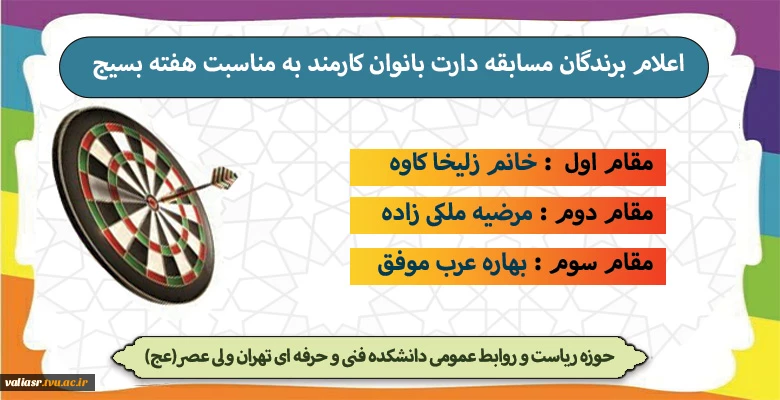 اعلام برندگان مسابقه دارت بانوان کارمند به مناسبت هفته بسیج

مقام اول : خانم زلیخا کاوه

مقام دوم : مرضیه ملکی زاده

مقام سوم : بهاره عرب موفق

حوزه ریاست و روابط عمومی دانشکده فنی و حرفه ای تهران ولی عصر(عج)

valiasr.tvu.ac.ir